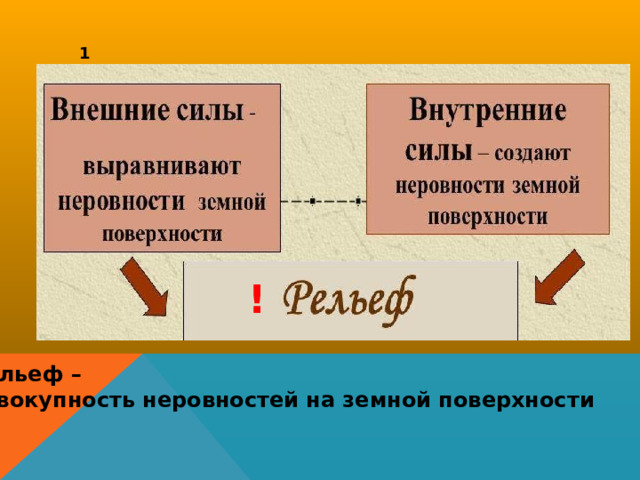 1

Внешние силы - выравнивают неровности земной поверхности

Внутренние силы – создают неровности земной поверхности

! Рельеф

льеф –
вокупность неровностей на земной поверхности